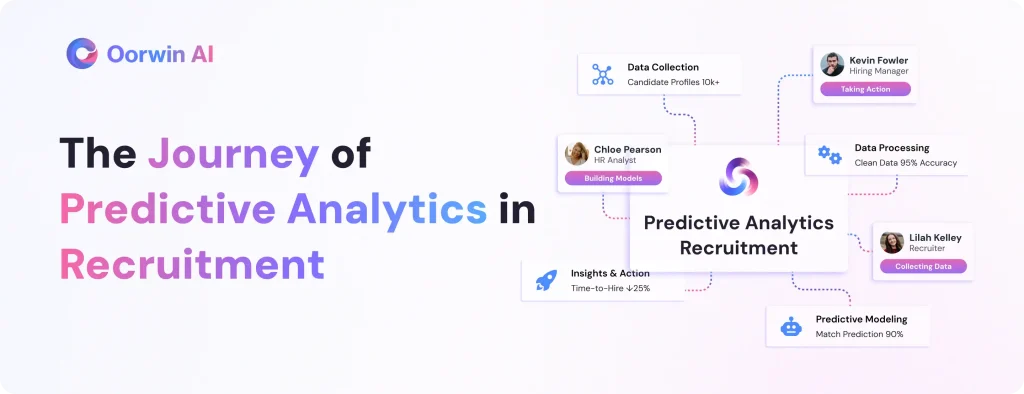 Oorwin AI

The Journey of Predictive Analytics in Recruitment

Data Collection
Candidate Profiles 10k+

Kevin Fowler
Hiring Manager
Taking Action

Chloe Pearson
HR Analyst
Building Models

Data Processing
Clean Data 95% Accuracy

Predictive Analytics Recruitment

Lilah Kelley
Recruiter
Collecting Data

Insights & Action
Time-to-Hire ↓25%

Predictive Modeling
Match Prediction 90%